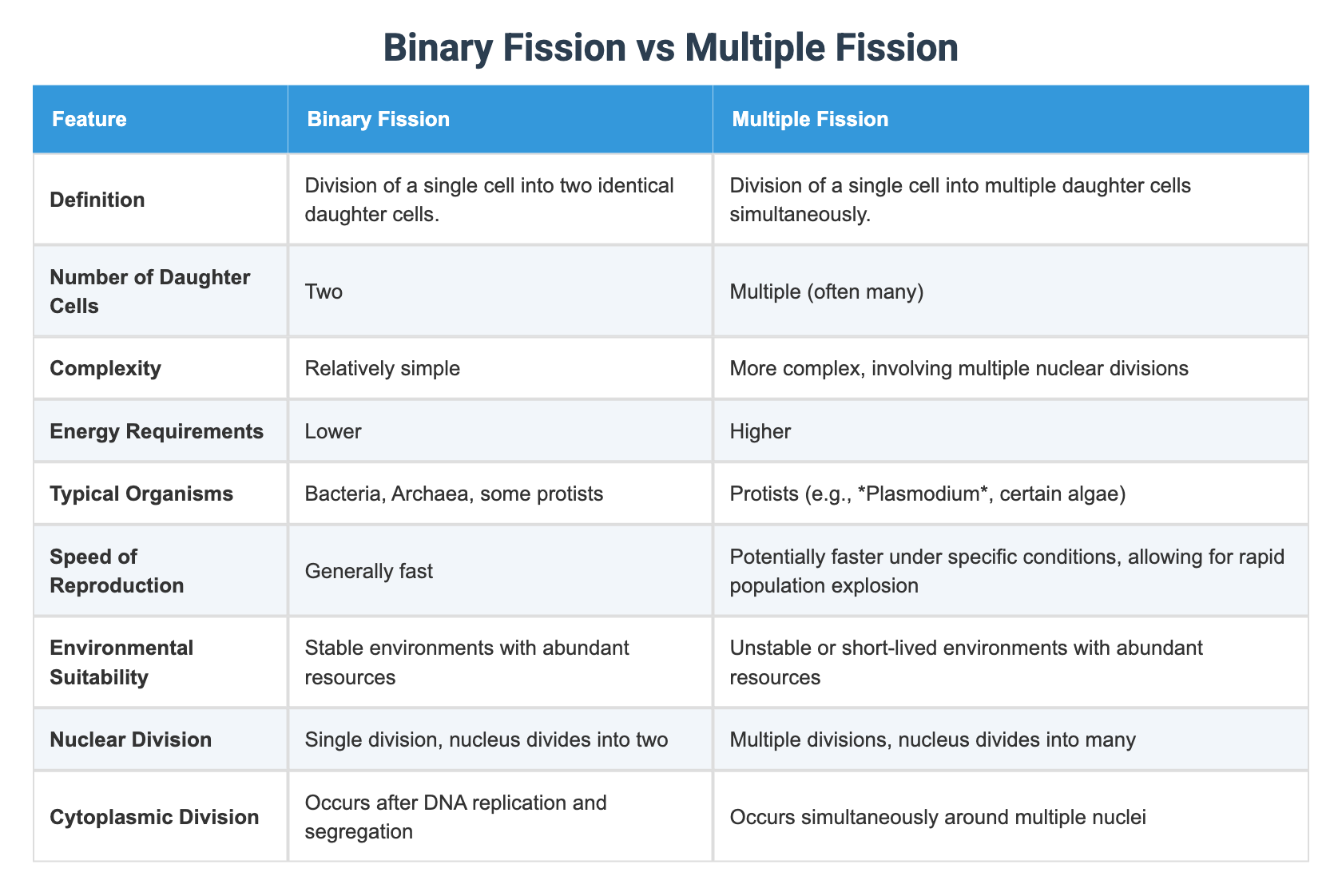 Binary Fission vs Multiple Fission

| Feature | Binary Fission | Multiple Fission |
|---|---|---|
| Definition | Division of a single cell into two identical daughter cells. | Division of a single cell into multiple daughter cells simultaneously. |
| Number of Daughter Cells | Two | Multiple (often many) |
| Complexity | Relatively simple | More complex, involving multiple nuclear divisions |
| Energy Requirements | Lower | Higher |
| Typical Organisms | Bacteria, Archaea, some protists | Protists (e.g., \*Plasmodium\*, certain algae) |
| Speed of Reproduction | Generally fast | Potentially faster under specific conditions, allowing for rapid population explosion |
| Environmental Suitability | Stable environments with abundant resources | Unstable or short-lived environments with abundant resources |
| Nuclear Division | Single division, nucleus divides into two | Multiple divisions, nucleus divides into many |
| Cytoplasmic Division | Occurs after DNA replication and segregation | Occurs simultaneously around multiple nuclei |